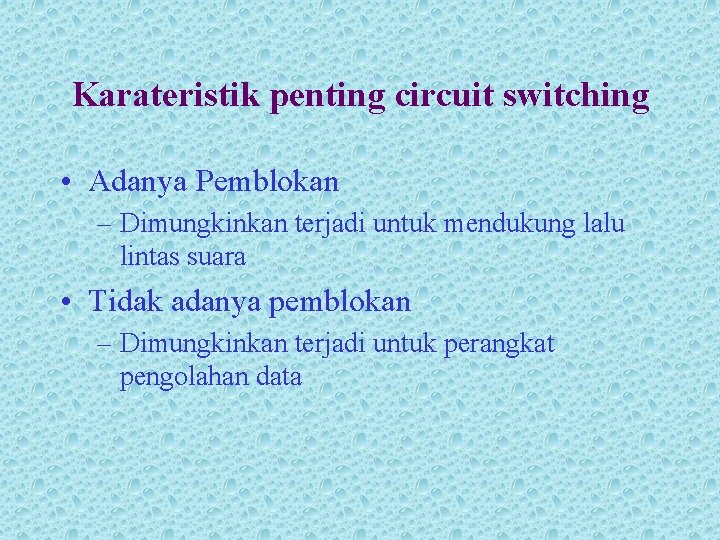 Karateristik penting circuit switching

• Adanya Pemblokan
– Dimungkinkan terjadi untuk mendukung lalu lintas suara

• Tidak adanya pemblokan
– Dimungkinkan terjadi untuk perangkat pengolahan data